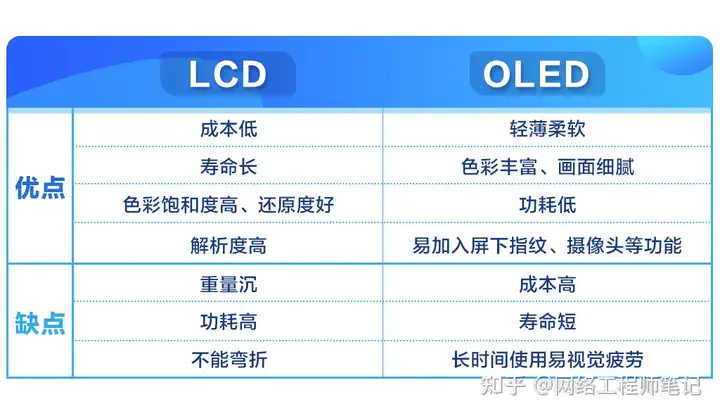 | | LCD | OLED |
|---|---|---|
| 优点 | 成本低 | 轻薄柔软 |
| | 寿命长 | 色彩丰富、画面细腻 |
| | 色彩饱和度高、还原度好 | 功耗低 |
| | 解析度高 | 易加入屏下指纹、摄像头等功能 |
| 缺点 | 重量沉 | 成本高 |
| | 功耗高 | 寿命短 |
| | 不能弯折 | 长时间使用易视觉疲劳 |

知乎 @网络工程师笔记